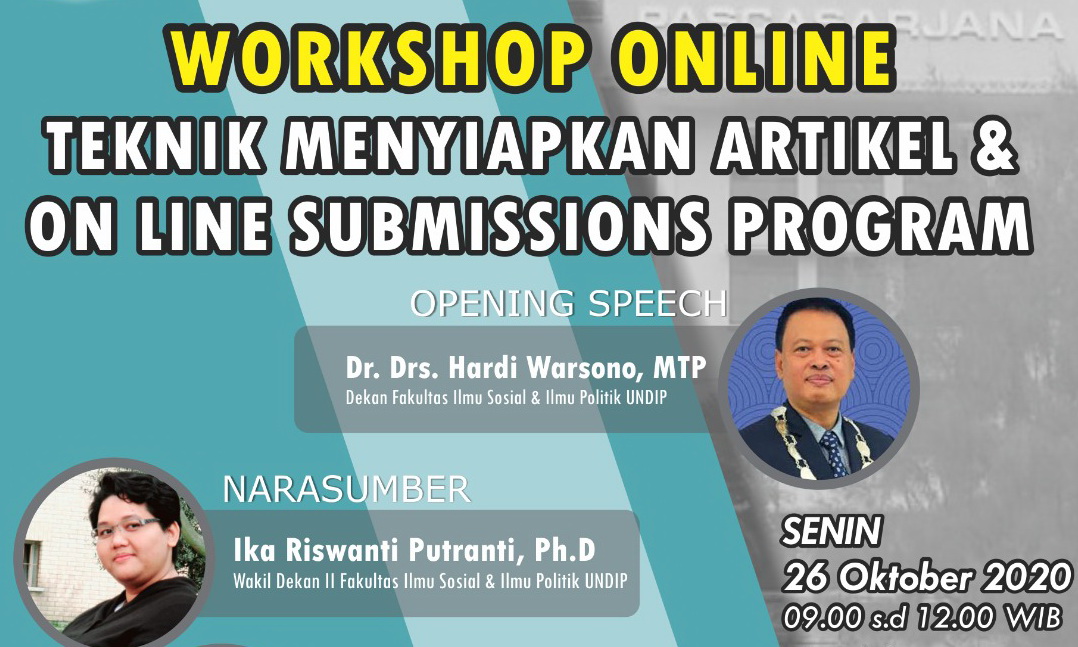 PASCASARJANA

WORKSHOP ONLINE

TEKNIK MENYIAPKAN ARTIKEL & ON LINE SUBMISSIONS PROGRAM

OPENING SPEECH

Dr. Drs. Hardi Warsono, MTP
Dekan Fakultas Ilmu Sosial & Ilmu Politik UNDIP

NARASUMBER

Ika Riswanti Putranti, Ph.D
Wakil Dekan II Fakultas Ilmu Sosial & Ilmu Politik UNDIP

SENIN
26 Oktober 2020
09.00 s.d 12.00 WIB